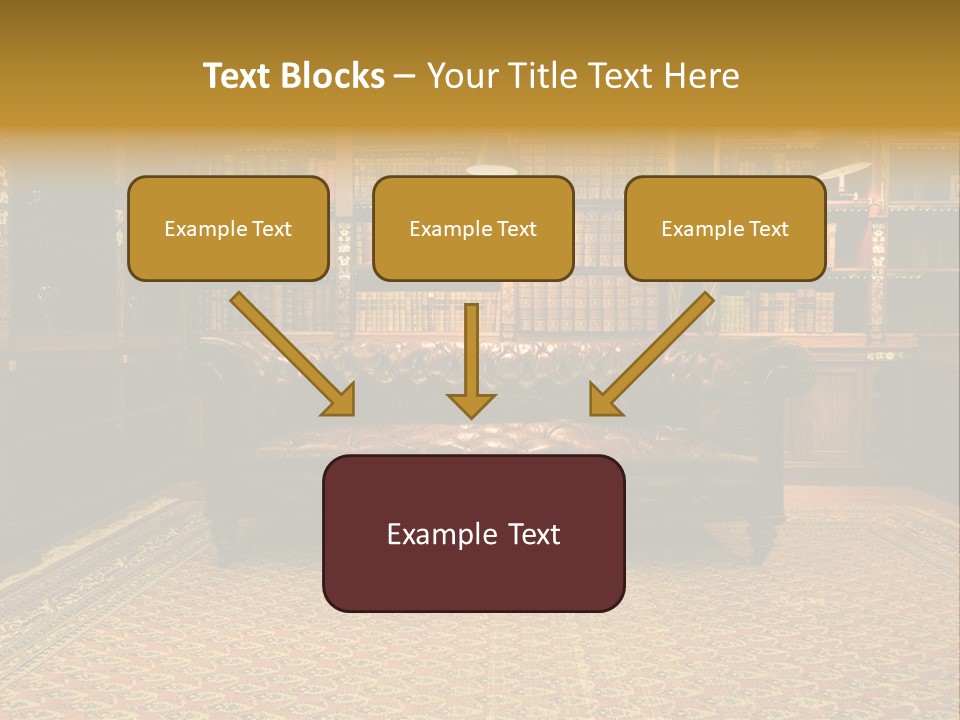 Text Blocks – Your Title Text Here

Example Text

Example Text

Example Text

Example Text